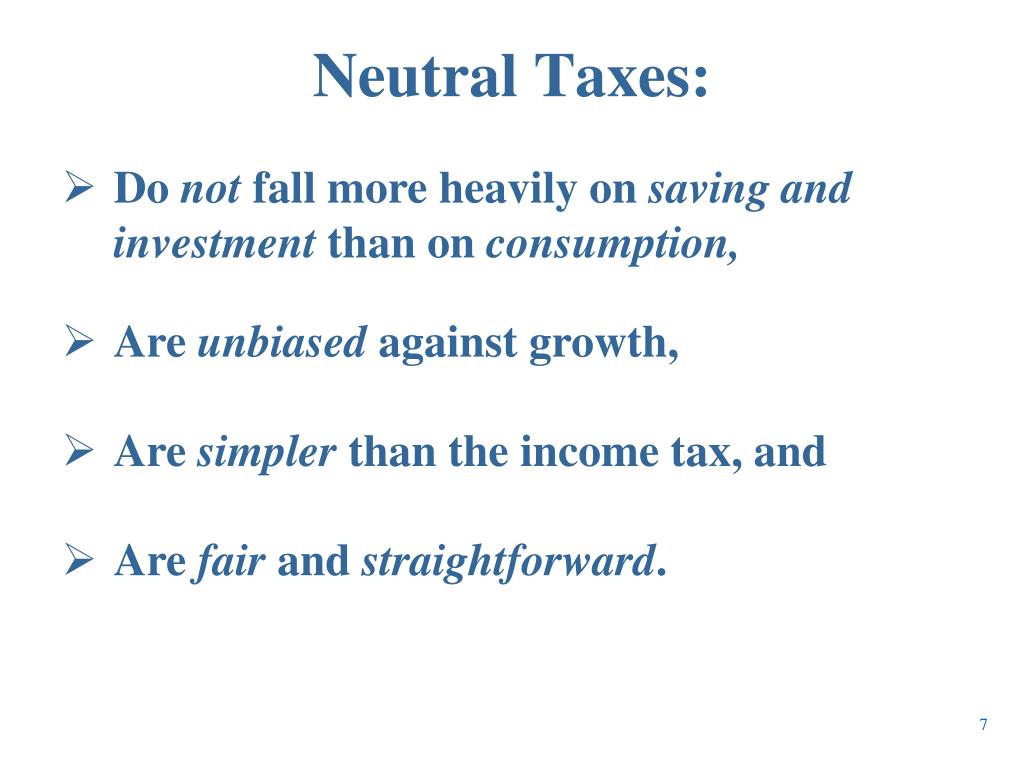 Neutral Taxes:

➢ Do not fall more heavily on saving and investment than on consumption,

➢ Are unbiased against growth,

➢ Are simpler than the income tax, and

➢ Are fair and straightforward.

7